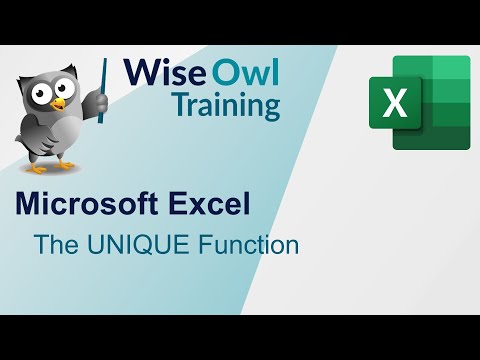 Wise Owl Training

X

Microsoft Excel

The UNIQUE Function